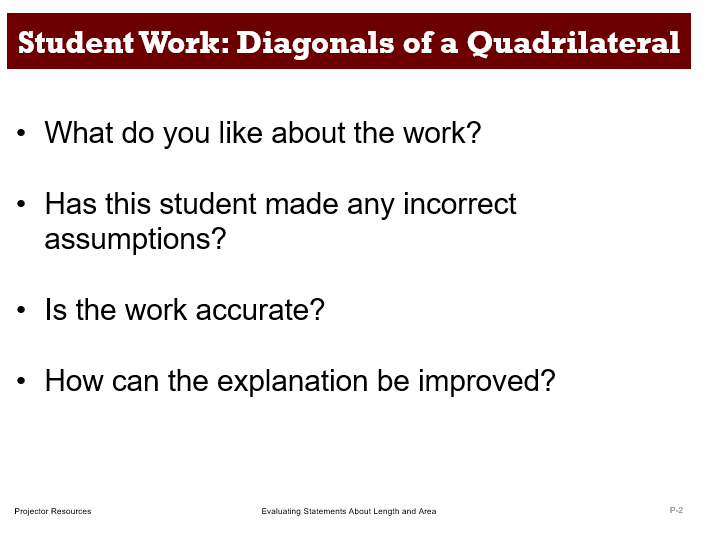 Student Work: Diagonals of a Quadrilateral

• What do you like about the work?

• Has this student made any incorrect assumptions?

• Is the work accurate?

• How can the explanation be improved?

Projector Resources

Evaluating Statements About Length and Area

P-2